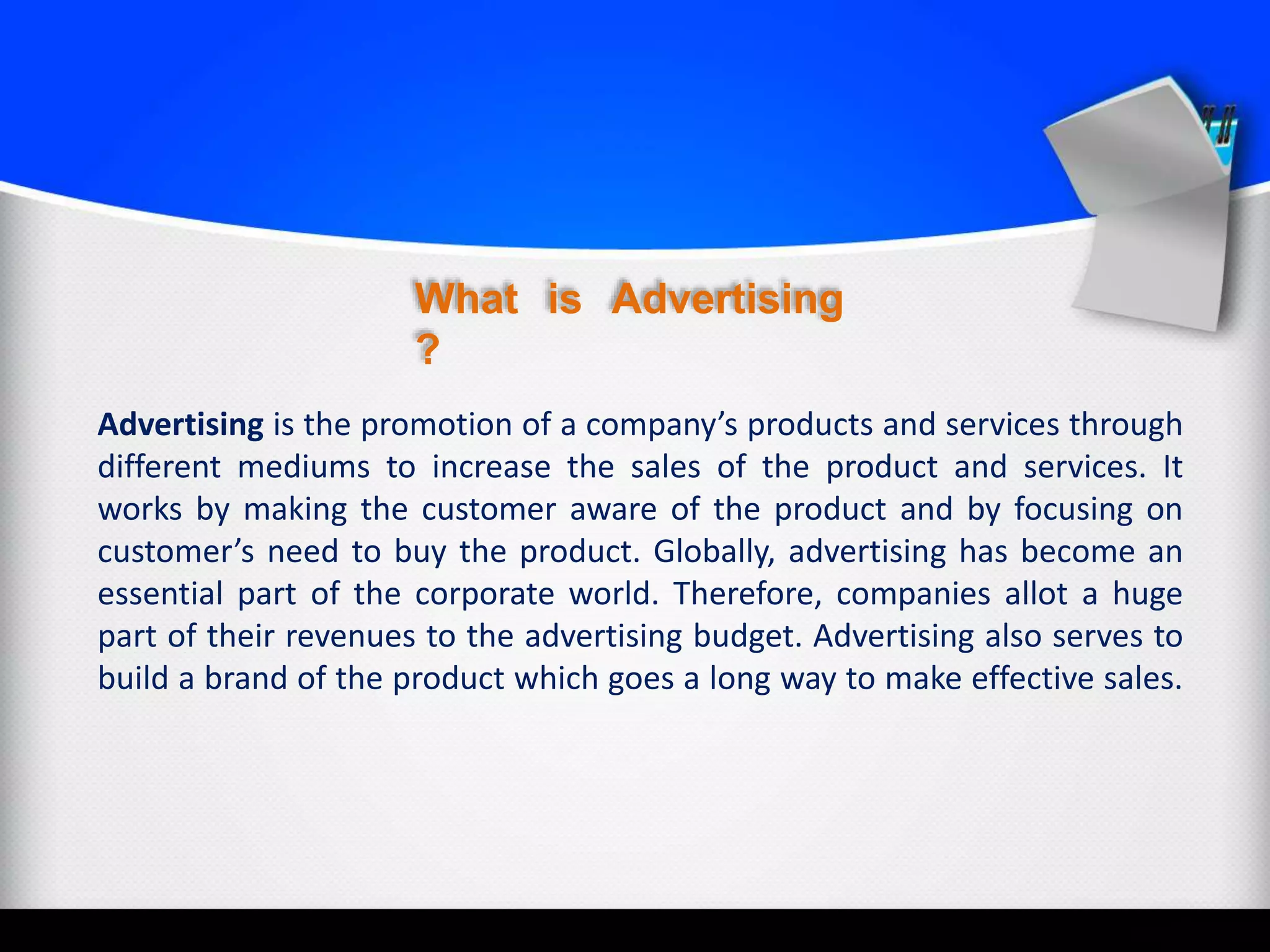 What is Advertising ?

Advertising is the promotion of a company’s products and services through different mediums to increase the sales of the product and services. It works by making the customer aware of the product and by focusing on customer’s need to buy the product. Globally, advertising has become an essential part of the corporate world. Therefore, companies allot a huge part of their revenues to the advertising budget. Advertising also serves to build a brand of the product which goes a long way to make effective sales.